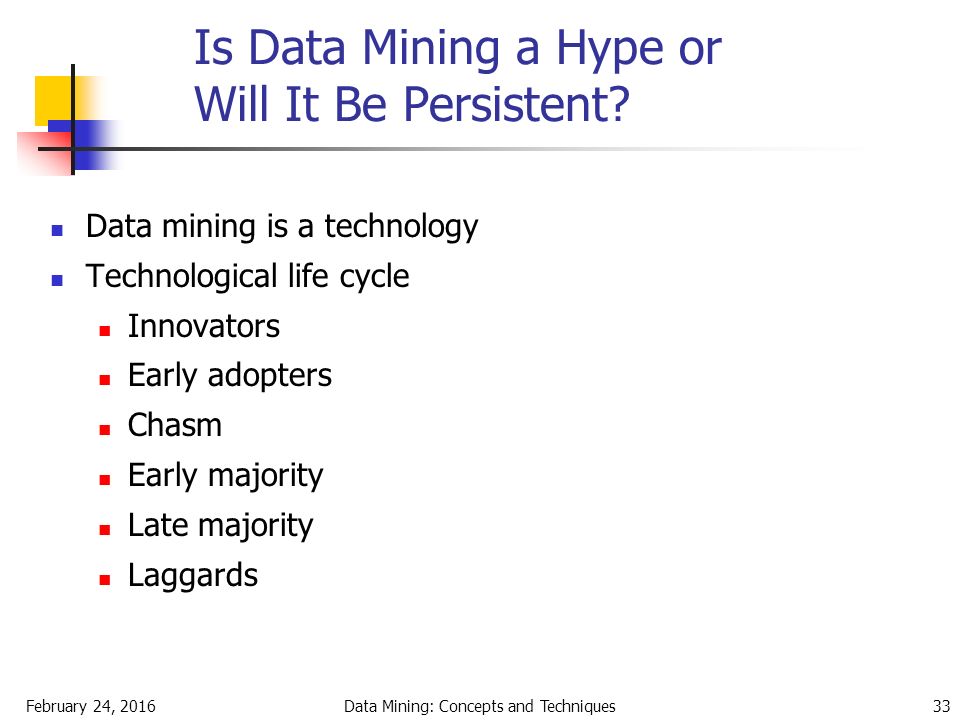 Is Data Mining a Hype or Will It Be Persistent?

- Data mining is a technology
- Technological life cycle
  - Innovators
  - Early adopters
  - Chasm
  - Early majority
  - Late majority
  - Laggards

February 24, 2016

Data Mining: Concepts and Techniques

33